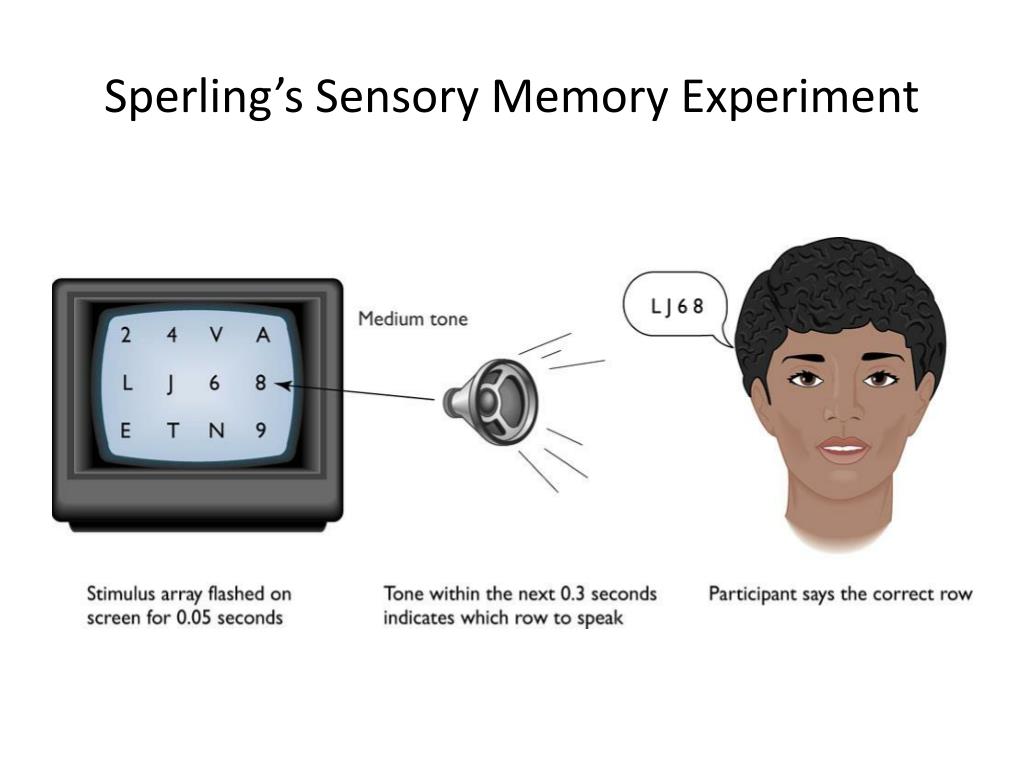 Sperling's Sensory Memory Experiment

2 4 V A
L J 6 8
E T N 9

Medium tone

L J 6 8

Stimulus array flashed on screen for 0.05 seconds

Tone within the next 0.3 seconds indicates which row to speak

Participant says the correct row